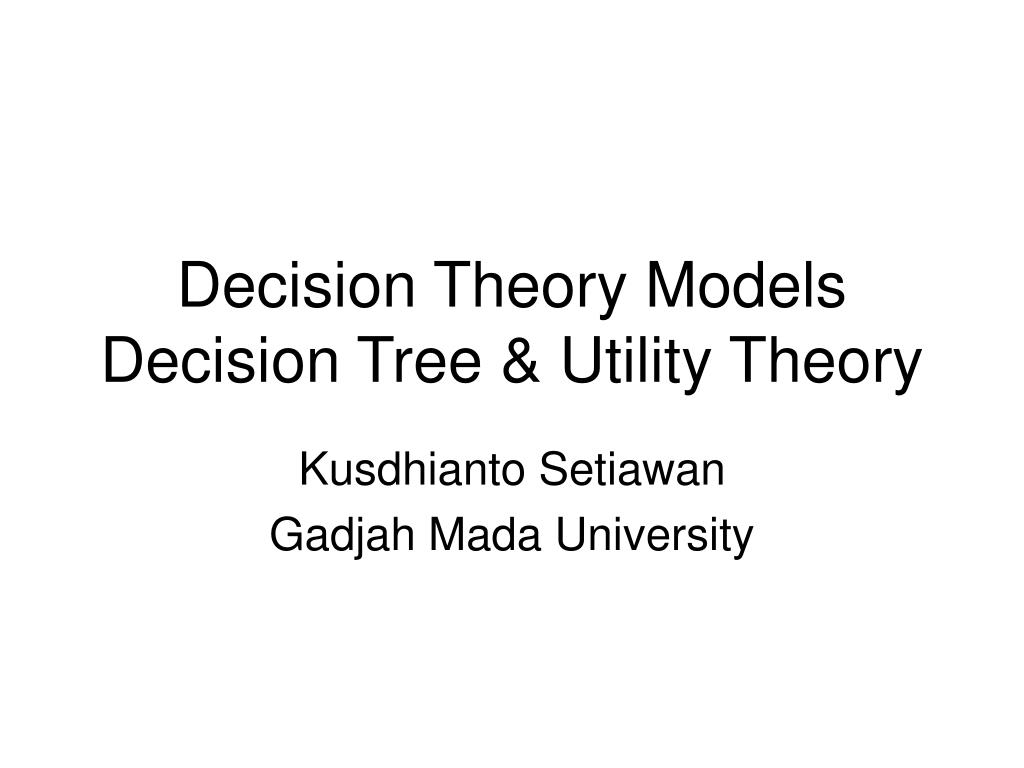 Decision Theory Models
Decision Tree & Utility Theory

Kusdhianto Setiawan
Gadjah Mada University